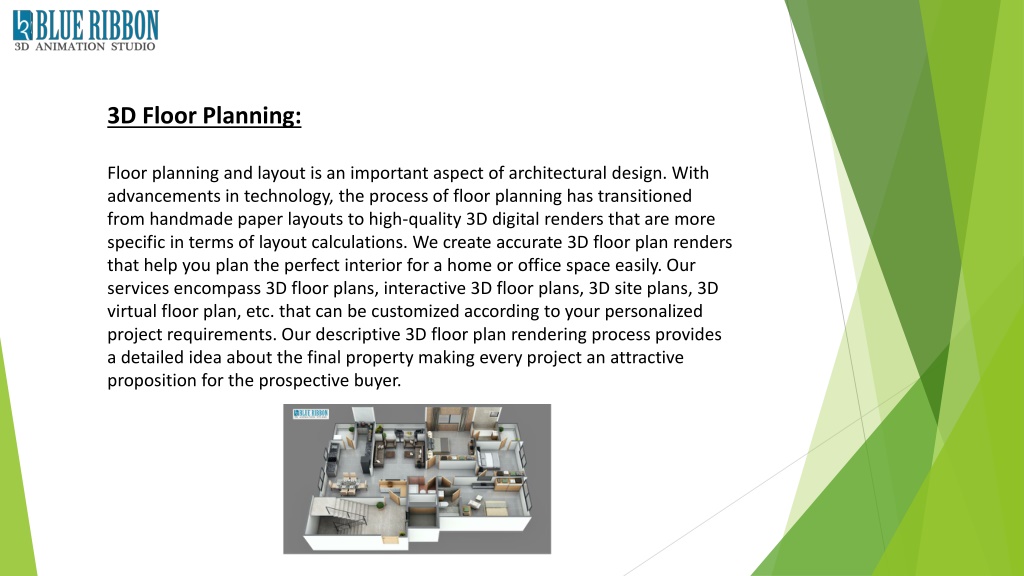 BLUE RIBBON
3D ANIMATION STUDIO

3D Floor Planning:

Floor planning and layout is an important aspect of architectural design. With advancements in technology, the process of floor planning has transitioned from handmade paper layouts to high-quality 3D digital renders that are more specific in terms of layout calculations. We create accurate 3D floor plan renders that help you plan the perfect interior for a home or office space easily. Our services encompass 3D floor plans, interactive 3D floor plans, 3D site plans, 3D virtual floor plan, etc. that can be customized according to your personalized project requirements. Our descriptive 3D floor plan rendering process provides a detailed idea about the final property making every project an attractive proposition for the prospective buyer.

BLUE RIBBON